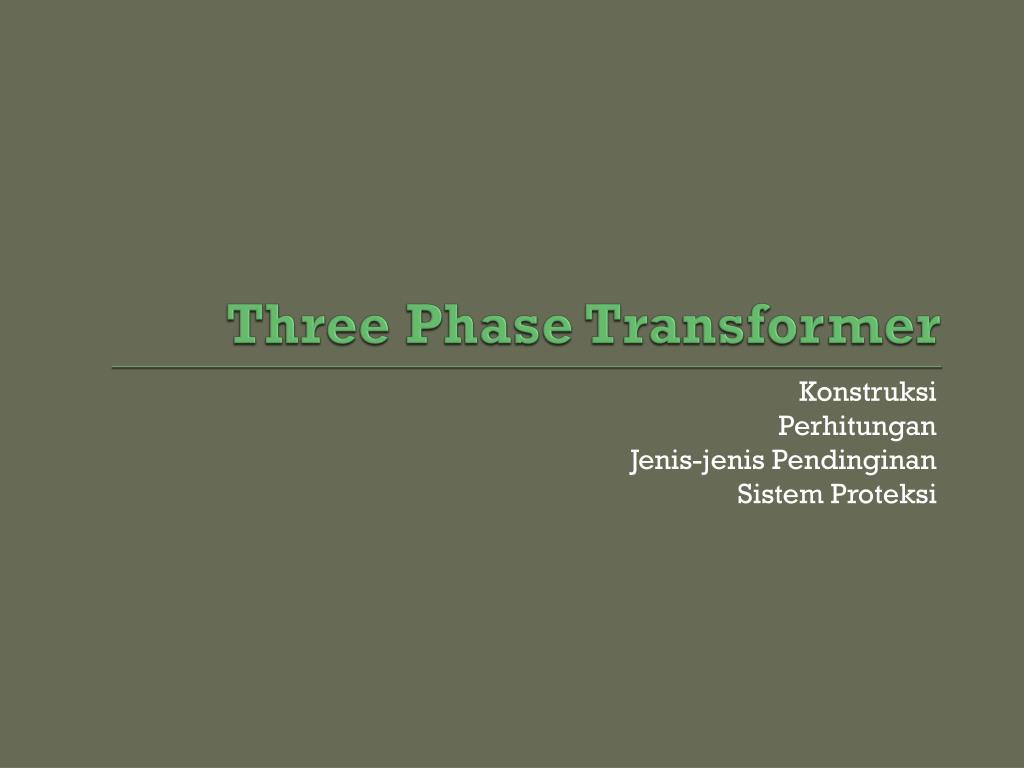 Three Phase Transformer

Konstruksi
Perhitungan
Jenis-jenis Pendinginan
Sistem Proteksi